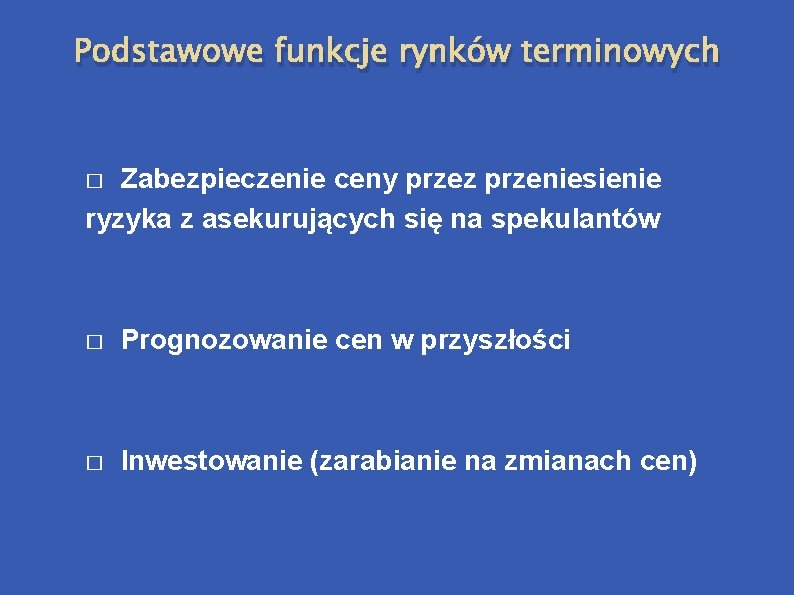 Podstawowe funkcje rynków terminowych

□ Zabezpieczenie ceny przez przeniesienie ryzyka z asekurujących się na spekulantów

□ Prognozowanie cen w przyszłości

□ Inwestowanie (zarabianie na zmianach cen)